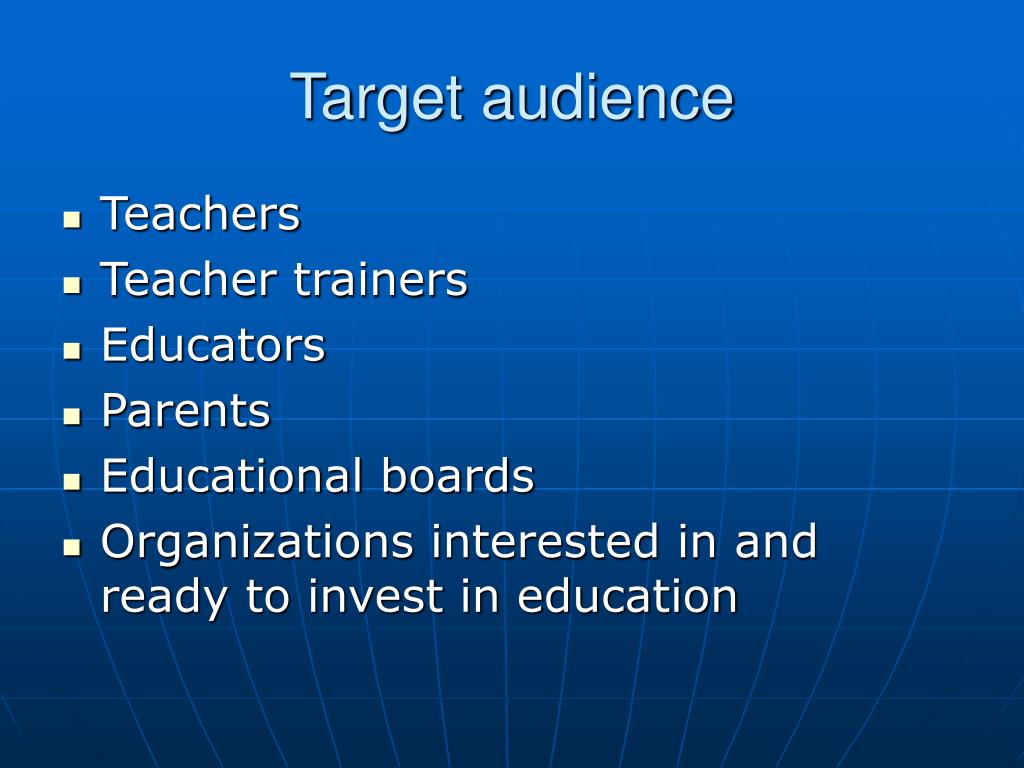 Target audience

- Teachers
- Teacher trainers
- Educators
- Parents
- Educational boards
- Organizations interested in and ready to invest in education